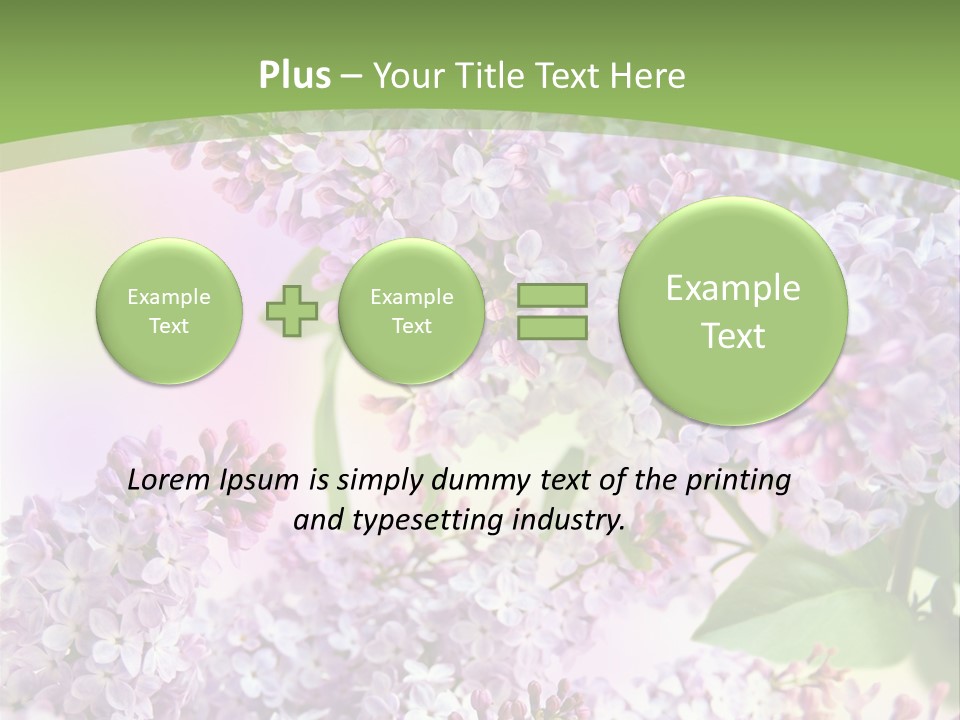 Plus – Your Title Text Here

Example Text

Example Text

Example Text

Lorem Ipsum is simply dummy text of the printing and typesetting industry.